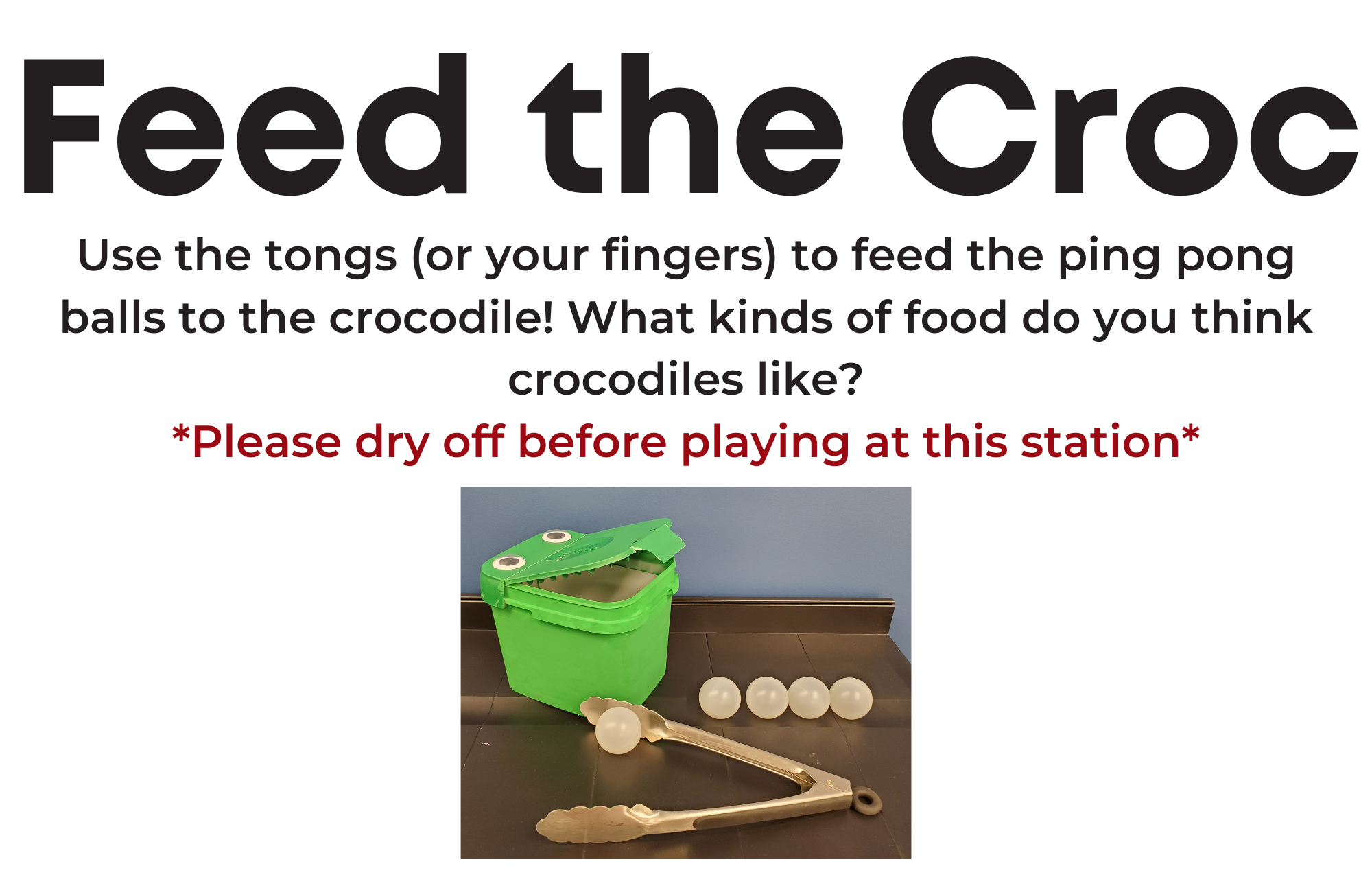 Feed the Croc

Use the tongs (or your fingers) to feed the ping pong balls to the crocodile! What kinds of food do you think crocodiles like?

*Please dry off before playing at this station*